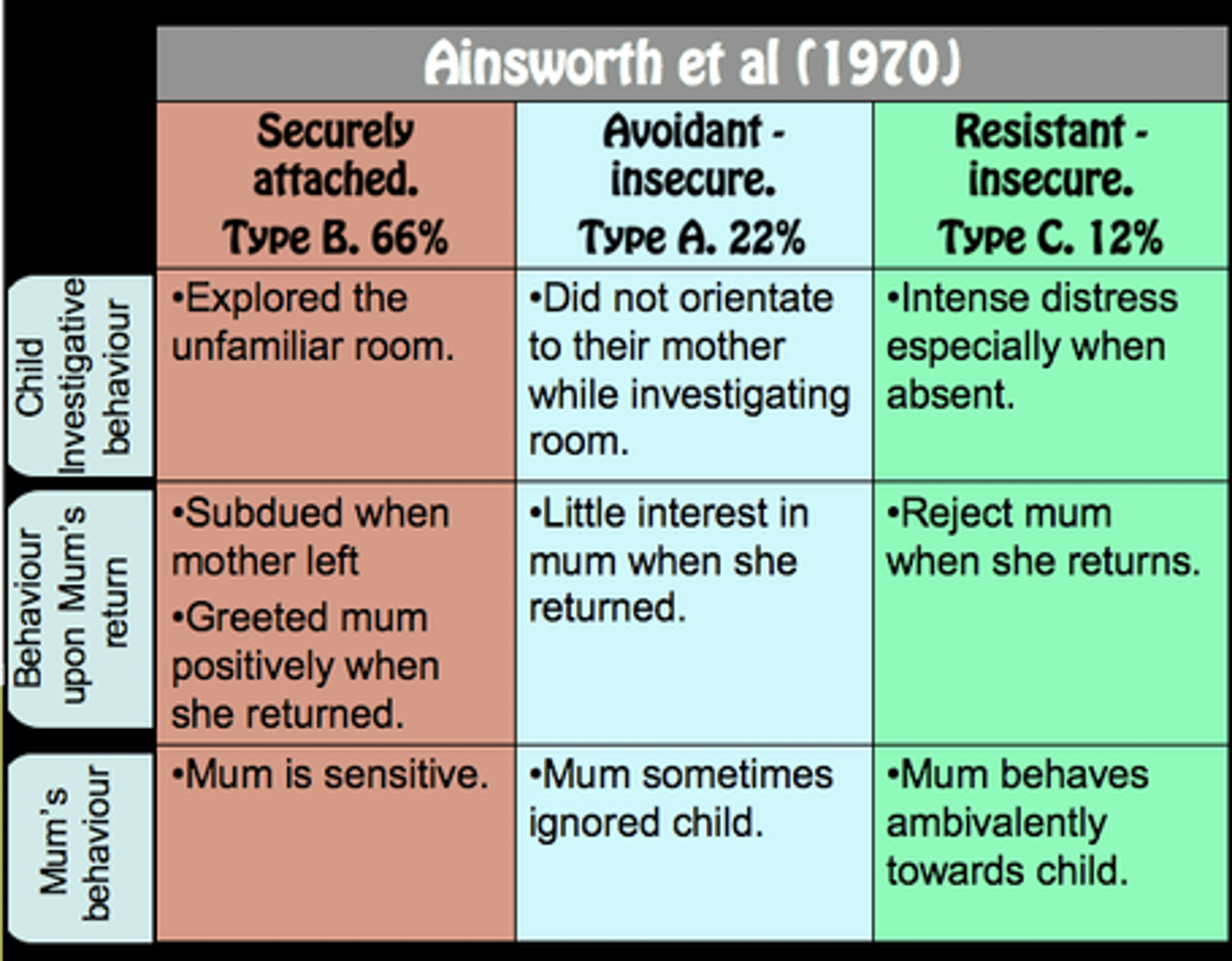 Ainsworth et al (1970)

| | Securely attached. Type B. 66% | Avoidant - insecure. Type A. 22% | Resistant - insecure. Type C. 12% |
|---|---|---|---|
| Child Investigative behaviour | •Explored the unfamiliar room. | •Did not orientate to their mother while investigating room. | •Intense distress especially when absent. |
| Behaviour upon Mum's return | •Subdued when mother left •Greeted mum positively when she returned. | •Little interest in mum when she returned. | •Reject mum when she returns. |
| Mum's behaviour | •Mum is sensitive. | •Mum sometimes ignored child. | •Mum behaves ambivalently towards child. |